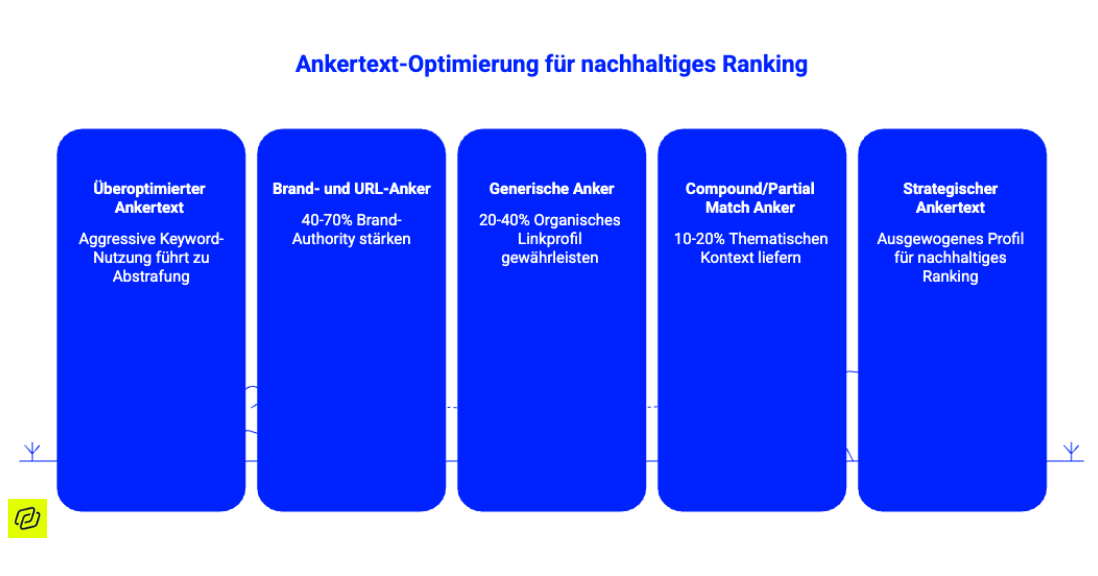 Ankertext-Optimierung für nachhaltiges Ranking

Überoptimierter Ankertext

Aggressive Keyword-Nutzung führt zu Abstrafung

Brand- und URL-Anker

40-70% Brand-Authority stärken

Generische Anker

20-40% Organisches Linkprofil gewährleisten

Compound/Partial Match Anker

10-20% Thematischen Kontext liefern

Strategischer Ankertext

Ausgewogenes Profil für nachhaltiges Ranking